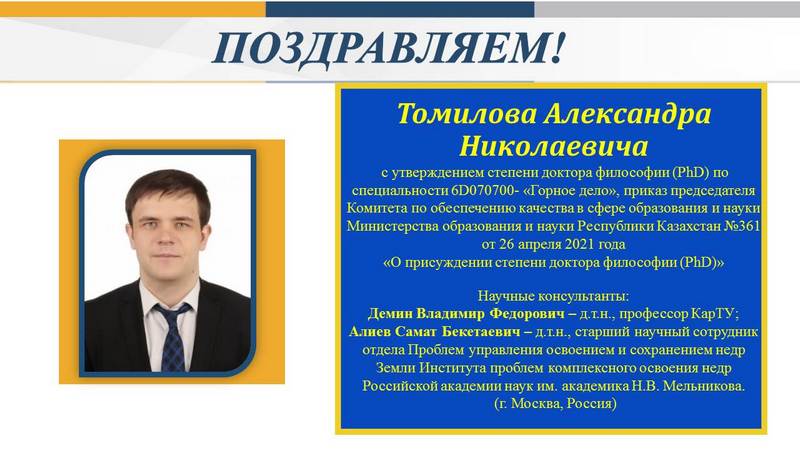 ПОЗДРАВЛЯЕМ!

Томилова Александра Николаевича

с утверждением степени доктора философии (PhD) по специальности 6D070700- «Горное дело», приказ председателя Комитета по обеспечению качества в сфере образования и науки Министерства образования и науки Республики Казахстан №361 от 26 апреля 2021 года «О присуждении степени доктора философии (PhD)»

Научные консультанты:
Демин Владимир Федорович – д.т.н., профессор КарТУ;
Алиев Самат Бекетаевич – д.т.н., старший научный сотрудник отдела Проблем управления освоением и сохранением недр Земли Института проблем комплексного освоения недр Российской академии наук им. академика Н.В. Мельникова. (г. Москва, Россия)